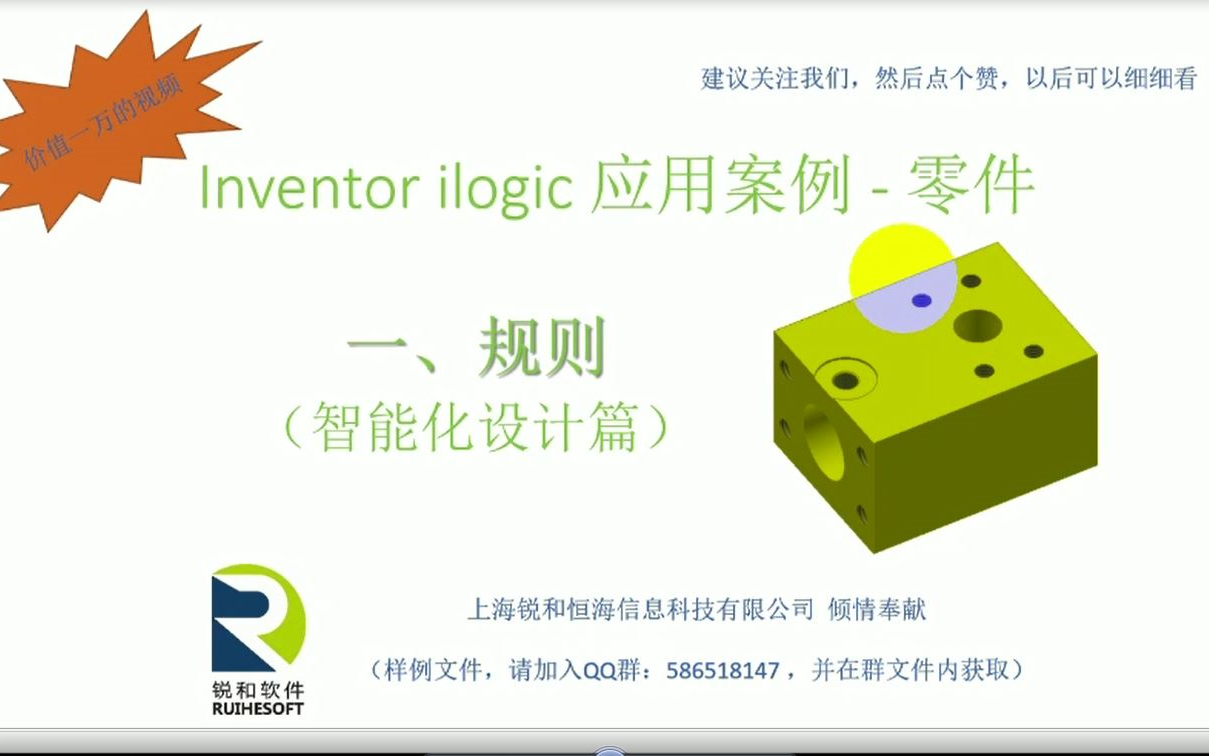 价值一万的视频

建议关注我们，然后点个赞，以后可以细细看

Inventor ilogic 应用案例 - 零件

一、规则
（智能化设计篇）

锐和软件
RUIHESOFT

上海锐和恒海信息科技有限公司 倾情奉献

（样例文件，请加入QQ群：586518147，并在群文件内获取）